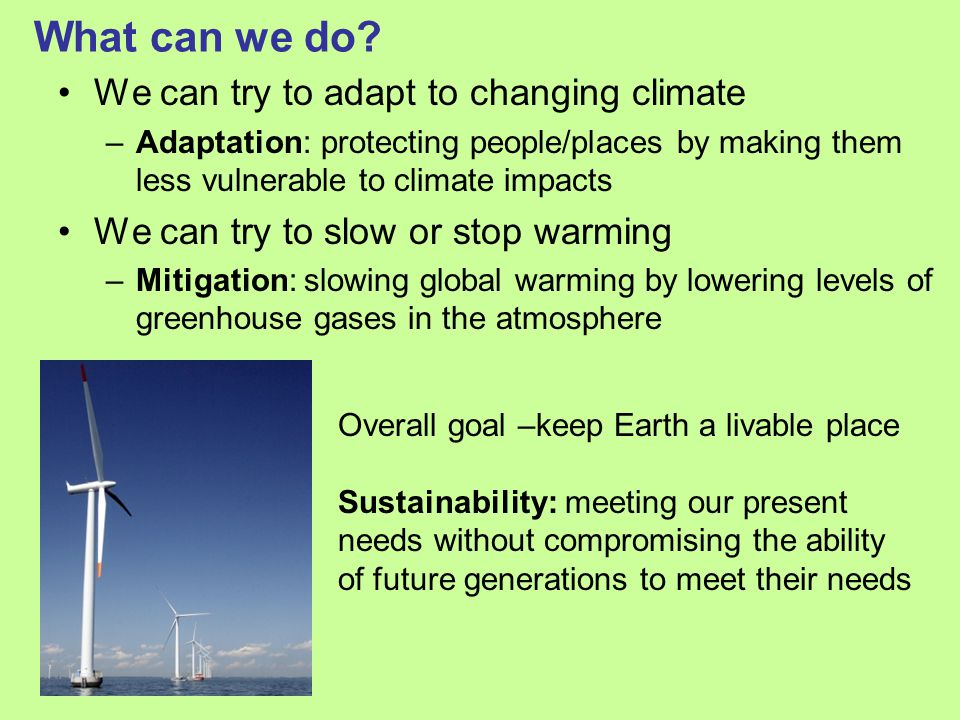 What can we do?

• We can try to adapt to changing climate
– Adaptation: protecting people/places by making them less vulnerable to climate impacts

• We can try to slow or stop warming
– Mitigation: slowing global warming by lowering levels of greenhouse gases in the atmosphere

Overall goal –keep Earth a livable place

Sustainability: meeting our present needs without compromising the ability of future generations to meet their needs